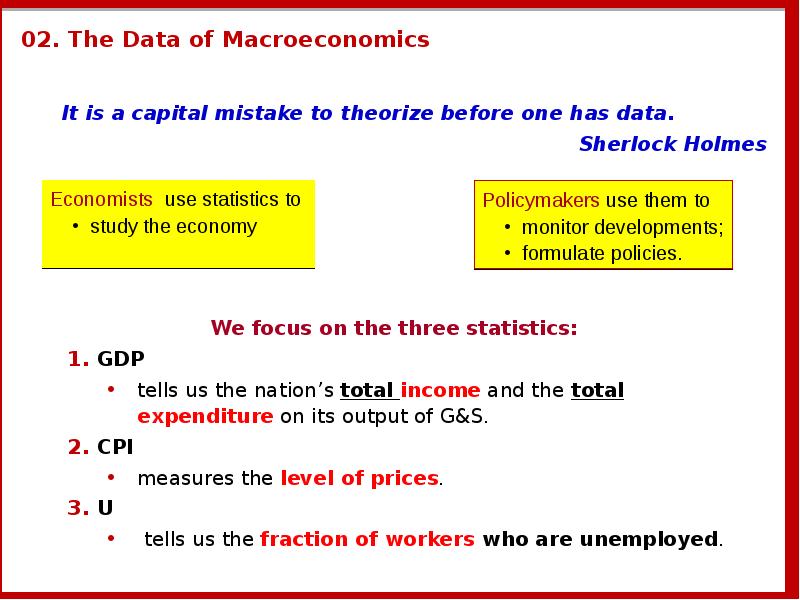 02. The Data of Macroeconomics

It is a capital mistake to theorize before one has data.

Sherlock Holmes

Economists use statistics to
• study the economy

Policymakers use them to
• monitor developments;
• formulate policies.

We focus on the three statistics:

1. GDP
• tells us the nation's total income and the total expenditure on its output of G&S.

2. CPI
• measures the level of prices.

3. U
• tells us the fraction of workers who are unemployed.